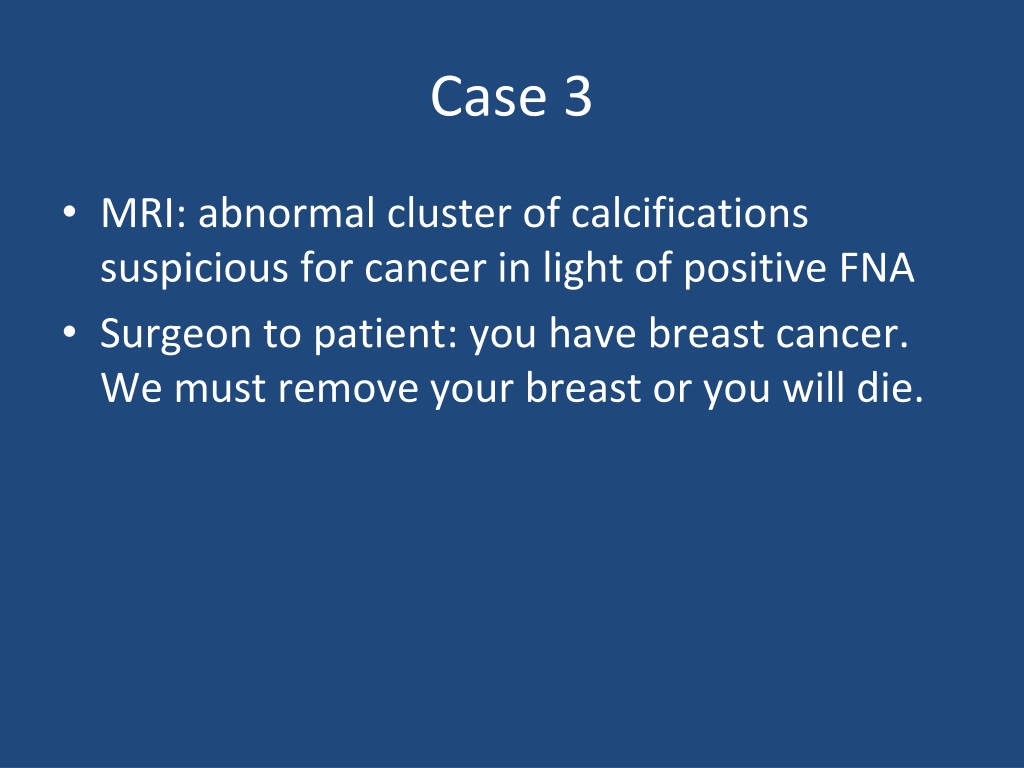 Case 3

• MRI: abnormal cluster of calcifications suspicious for cancer in light of positive FNA
• Surgeon to patient: you have breast cancer. We must remove your breast or you will die.